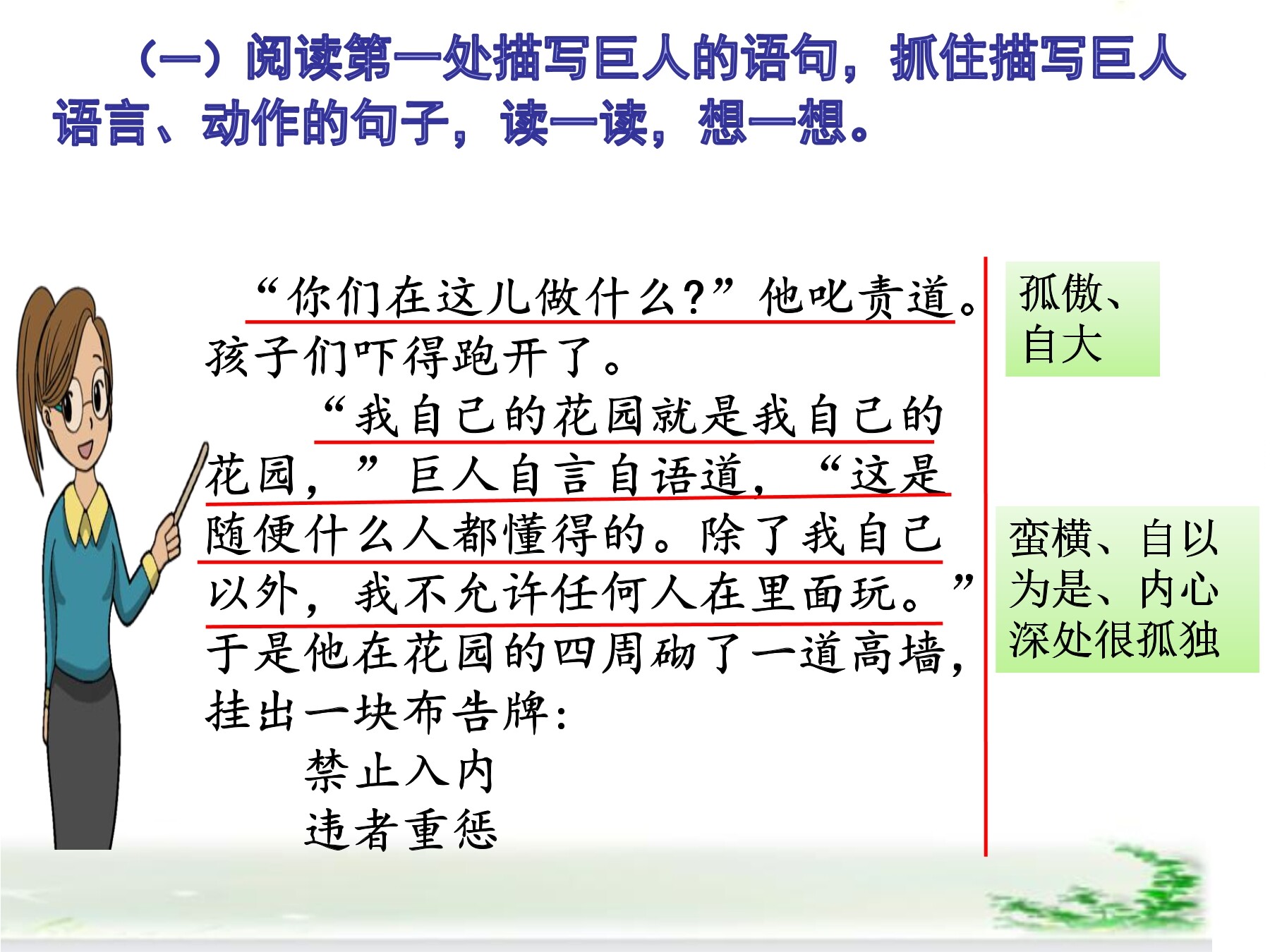 （一）阅读第一处描写巨人的语句，抓住描写巨人语言、动作的句子，读一读，想一想。

“你们在这儿做什么?”他叱责道。孩子们吓得跑开了。

“我自己的花园就是我自己的花园，”巨人自言自语道，“这是随便什么人都懂得的。除了我自己以外，我不允许任何人在里面玩。”于是他在花园的四周砌了一道高墙，挂出一块布告牌：

禁止入内
违者重惩

孤傲、自大

蛮横、自以为是、内心深处很孤独